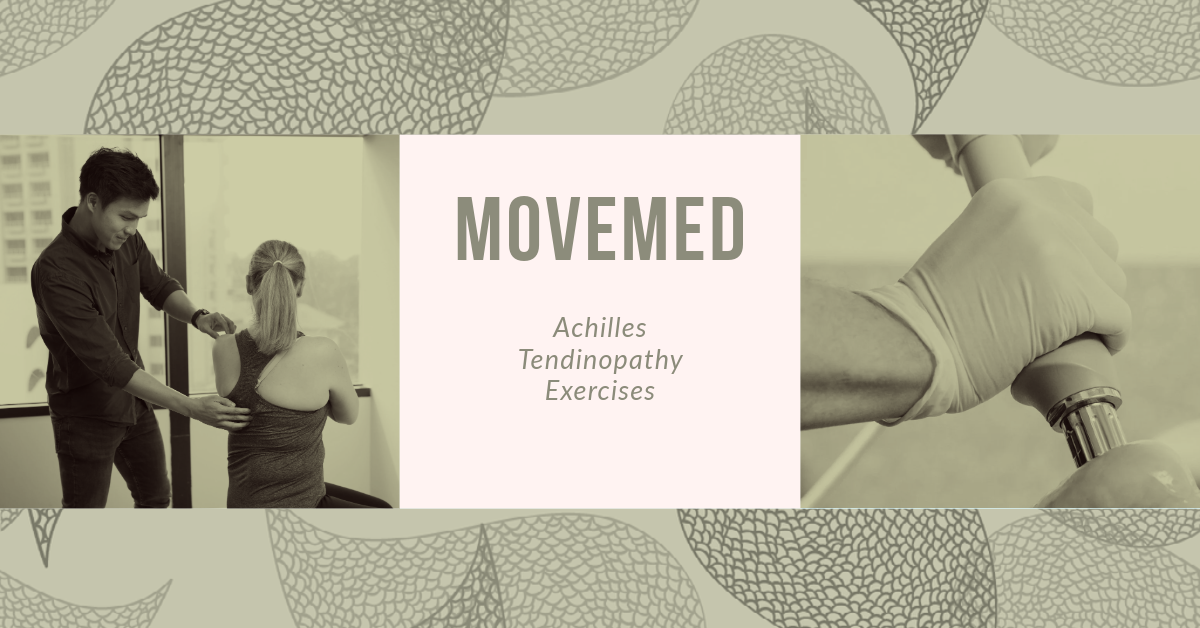 MOVEMED

Achilles Tendinopathy Exercises